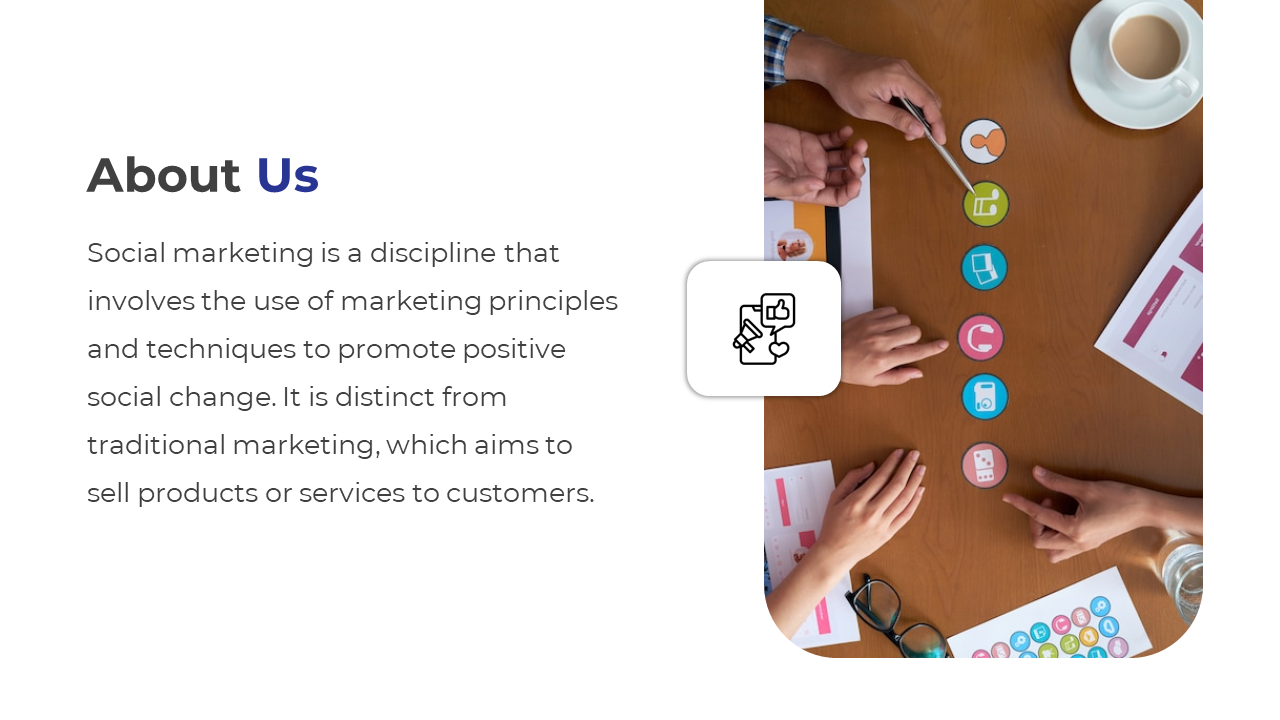 About Us

Social marketing is a discipline that involves the use of marketing principles and techniques to promote positive social change. It is distinct from traditional marketing, which aims to sell products or services to customers.